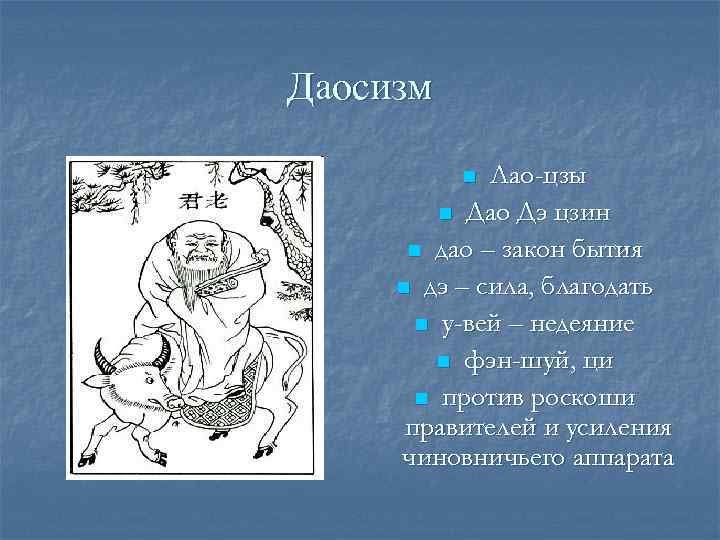 Даосизм

君老

- Лао-цзы
- Дао Дэ цзин
- дао – закон бытия
- дэ – сила, благодать
- у-вей – недеяние
- фэн-шуй, ци
- против роскоши правителей и усиления чиновничьего аппарата